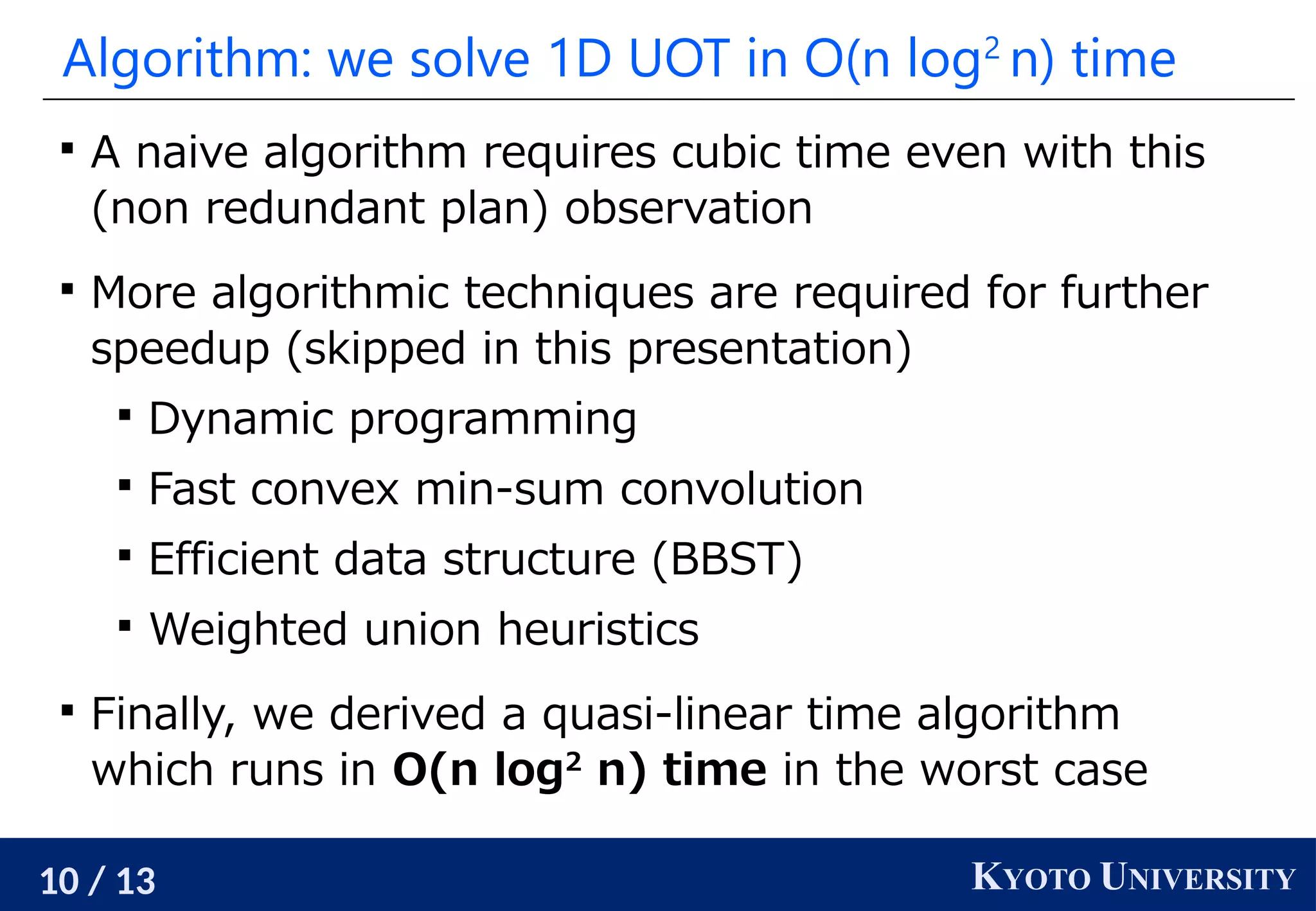 Algorithm: we solve 1D UOT in $O(n \log^2 n)$ time

▪ A naive algorithm requires cubic time even with this (non redundant plan) observation

▪ More algorithmic techniques are required for further speedup (skipped in this presentation)

▪ Dynamic programming

▪ Fast convex min-sum convolution

▪ Efficient data structure (BBST)

▪ Weighted union heuristics

▪ Finally, we derived a quasi-linear time algorithm which runs in **$O(n \log^2 n)$ time** in the worst case

10 / 13

KYOTO UNIVERSITY